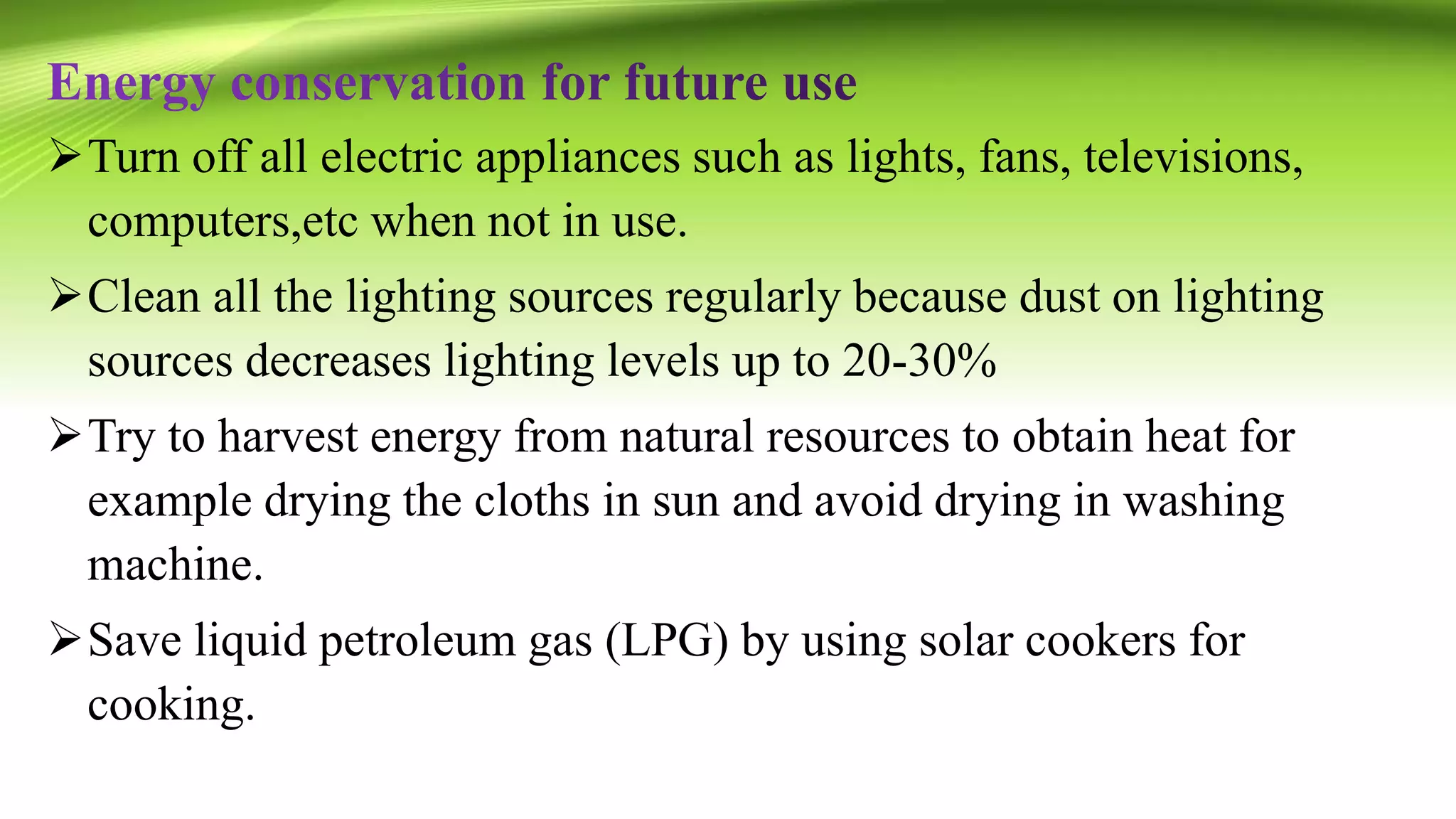 Energy conservation for future use

➢Turn off all electric appliances such as lights, fans, televisions, computers,etc when not in use.

➢Clean all the lighting sources regularly because dust on lighting sources decreases lighting levels up to 20-30%

➢Try to harvest energy from natural resources to obtain heat for example drying the cloths in sun and avoid drying in washing machine.

➢Save liquid petroleum gas (LPG) by using solar cookers for cooking.